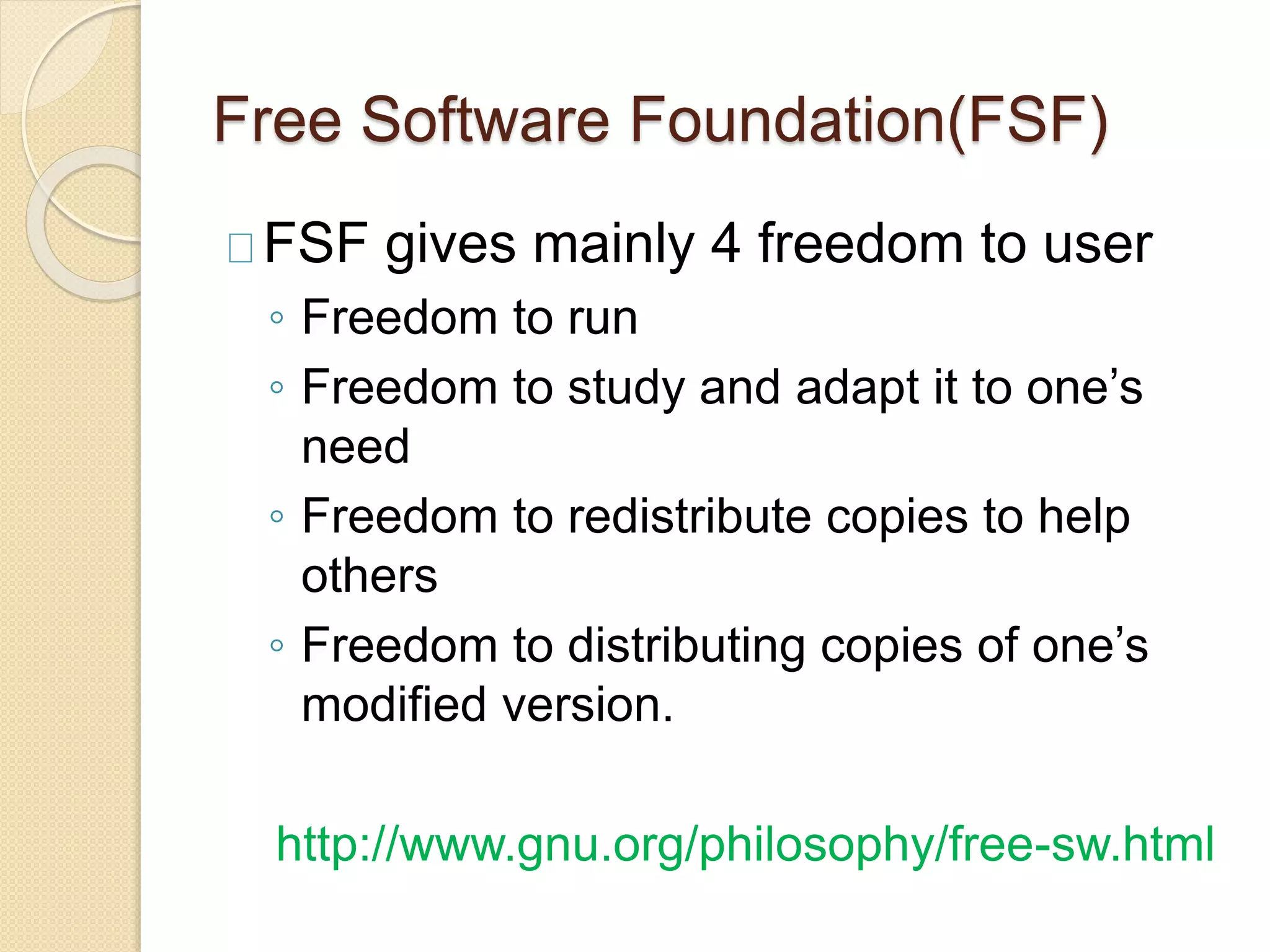 Free Software Foundation(FSF)

FSF gives mainly 4 freedom to user

◦ Freedom to run
◦ Freedom to study and adapt it to one’s need
◦ Freedom to redistribute copies to help others
◦ Freedom to distributing copies of one’s modified version.

http://www.gnu.org/philosophy/free-sw.html